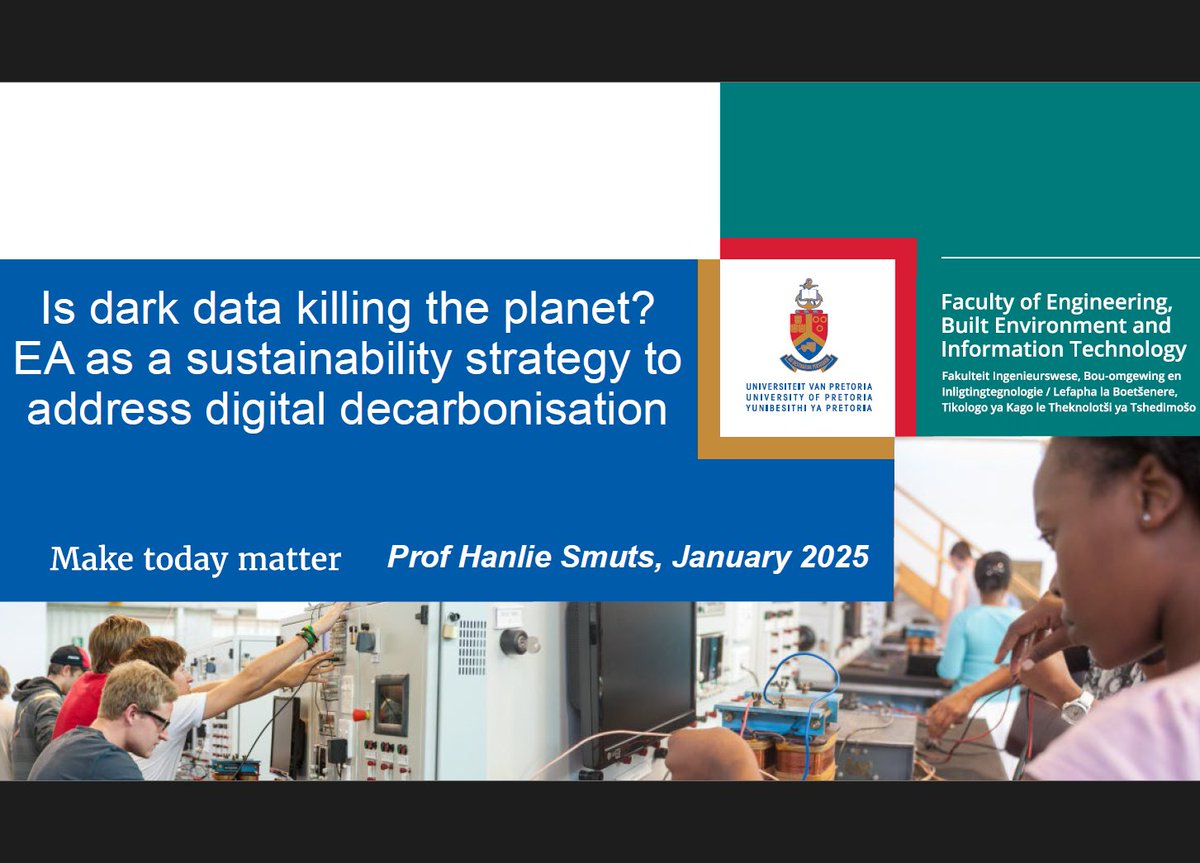 Is dark data killing the planet? EA as a sustainability strategy to address digital decarbonisation

UNIVERSITEIT VAN PRETORIA
UNIVERSITY OF PRETORIA
YUNIBESITHI YA PRETORIA

Faculty of Engineering, Built Environment and Information Technology

Fakulteit Ingenieurswese, Bou-omgewing en Inligtingtegnologie / Lefapha la Boetšenere, Tikologo ya Kago le Theknolotši ya Tshedimošo

Make today matter

Prof Hanlie Smuts, January 2025